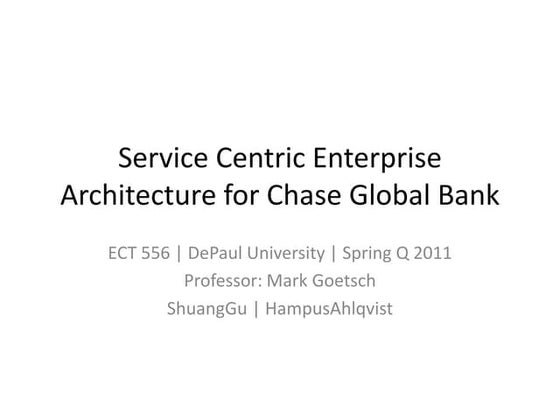 Service Centric Enterprise Architecture for Chase Global Bank

ECT 556 | DePaul University | Spring Q 2011
Professor: Mark Goetsch
ShuangGu | HampusAhlqvist